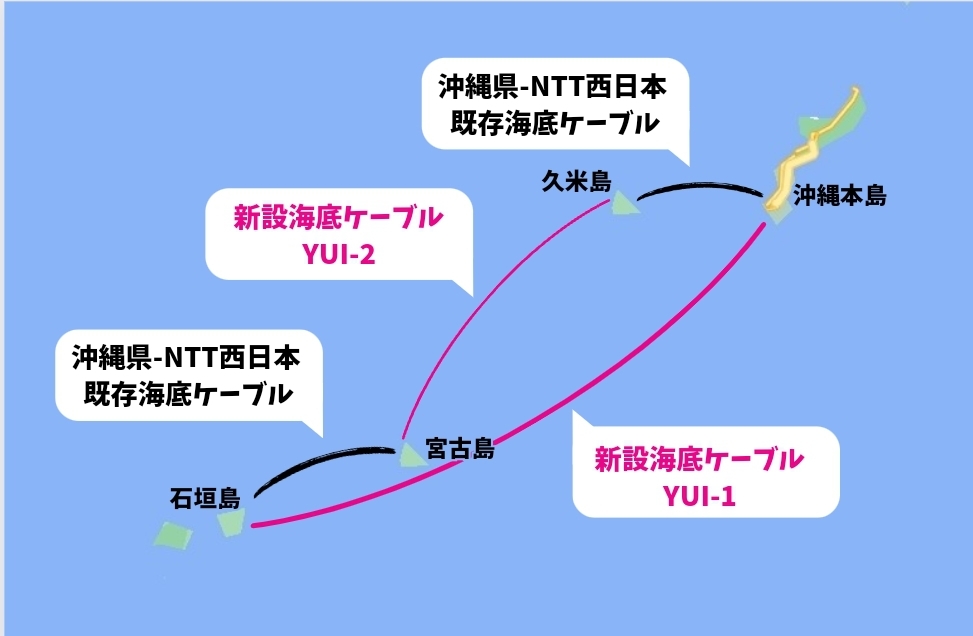 沖縄県-NTT西日本
既存海底ケーブル

久米島

沖縄本島

新設海底ケーブル
YUI-2

沖縄県-NTT西日本
既存海底ケーブル

宮古島

石垣島

新設海底ケーブル
YUI-1